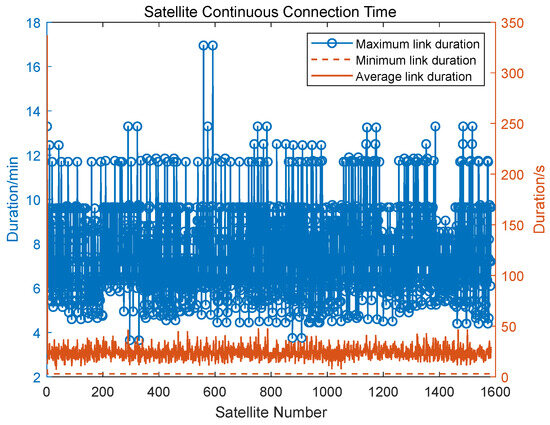 Satellite Continuous Connection Time

Maximum link duration
Minimum link duration
Average link duration

Duration/min
18
16
14
12
10
8
6
4
2

Duration/s
350
300
250
200
150
100
50
0

0 200 400 600 800 1000 1200 1400 1600
Satellite Number